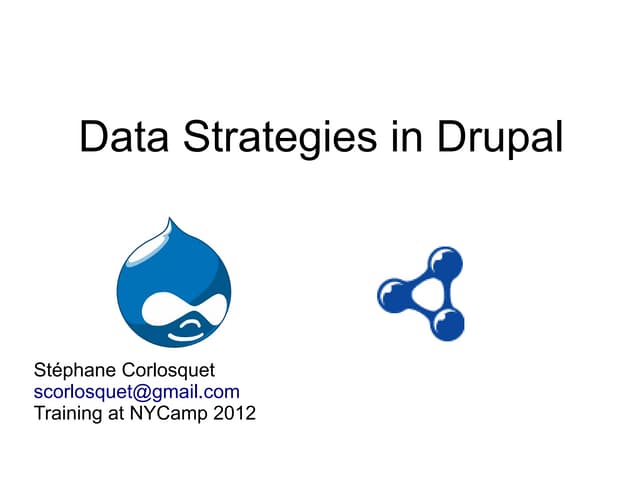 Data Strategies in Drupal

Stéphane Corlosquet
scorlosquet@gmail.com
Training at NYCamp 2012